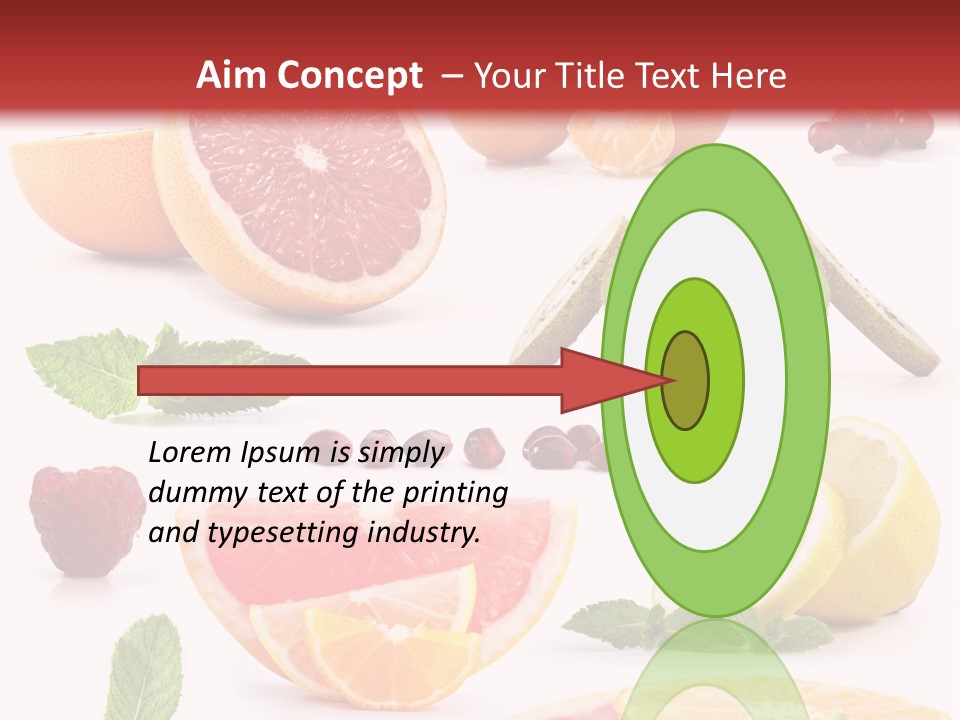 Aim Concept – Your Title Text Here

Lorem Ipsum is simply dummy text of the printing and typesetting industry.